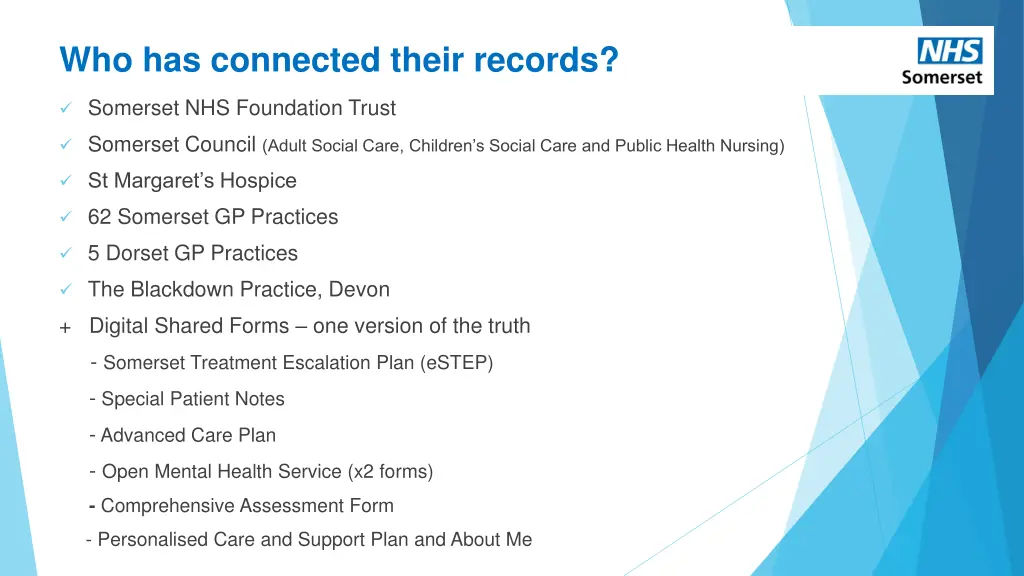 Who has connected their records?

NHS
Somerset

✓ Somerset NHS Foundation Trust
✓ Somerset Council (Adult Social Care, Children's Social Care and Public Health Nursing)
✓ St Margaret's Hospice
✓ 62 Somerset GP Practices
✓ 5 Dorset GP Practices
✓ The Blackdown Practice, Devon
+ Digital Shared Forms – one version of the truth
- Somerset Treatment Escalation Plan (eSTEP)
- Special Patient Notes
- Advanced Care Plan
- Open Mental Health Service (x2 forms)
- Comprehensive Assessment Form
- Personalised Care and Support Plan and About Me